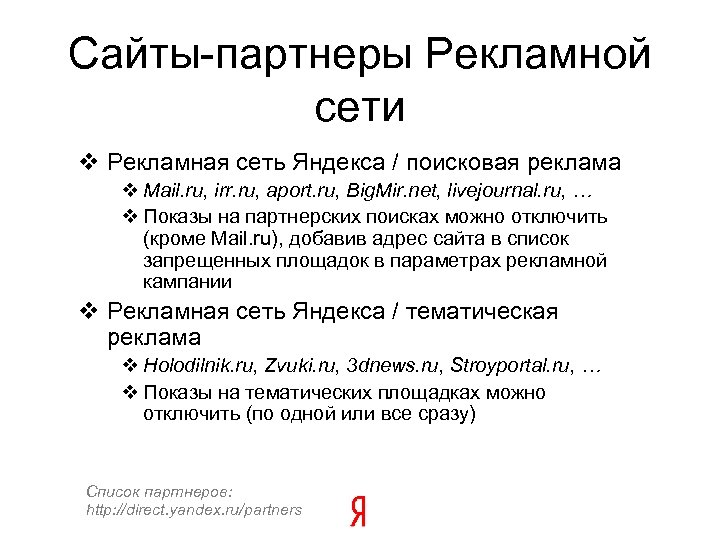 Сайты-партнеры Рекламной сети

❖ Рекламная сеть Яндекса / поисковая реклама

❖ Mail.ru, irr.ru, aport.ru, BigMir.net, livejournal.ru, …

❖ Показы на партнерских поисках можно отключить (кроме Mail.ru), добавив адрес сайта в список запрещенных площадок в параметрах рекламной кампании

❖ Рекламная сеть Яндекса / тематическая реклама

❖ Holodilnik.ru, Zvuki.ru, 3dnews.ru, Stroyportal.ru, …

❖ Показы на тематических площадках можно отключить (по одной или все сразу)

Список партнеров:
http://direct.yandex.ru/partners

Я